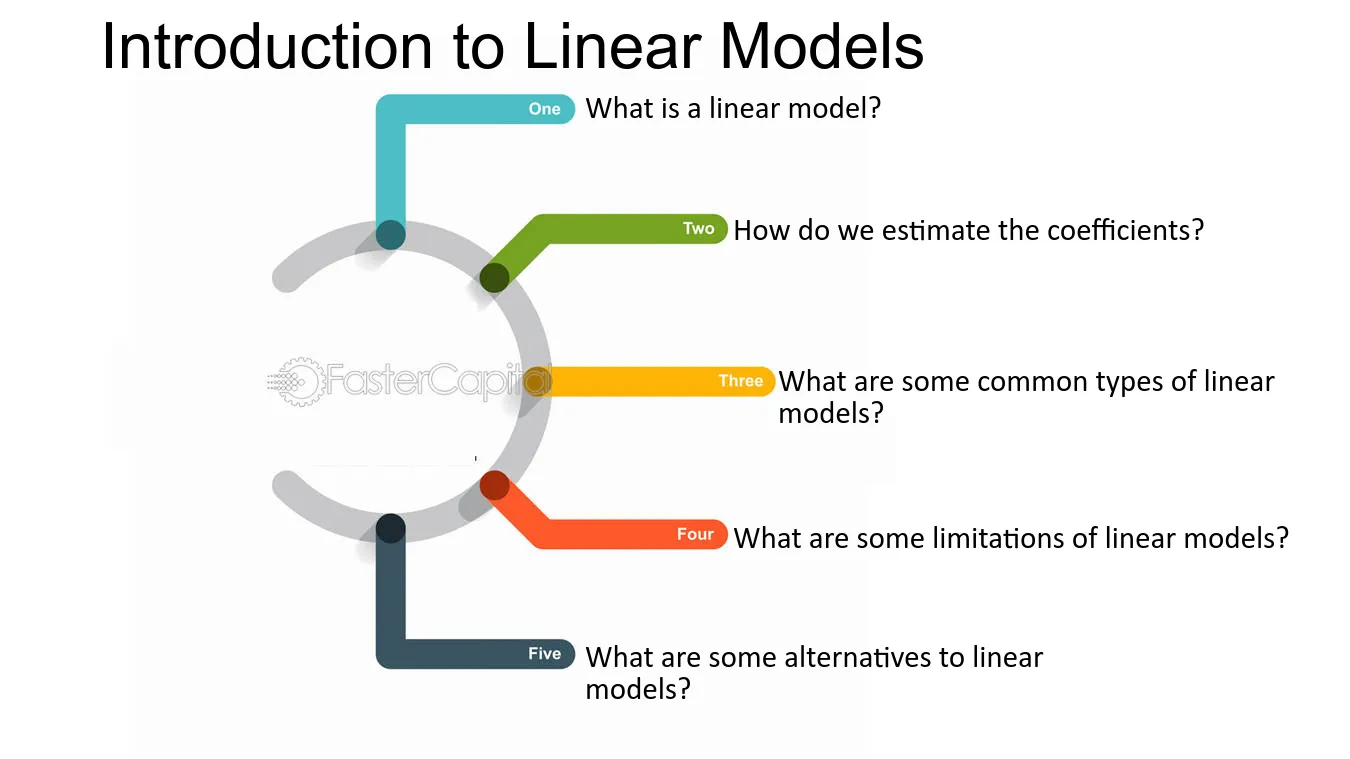 Introduction to Linear Models

One What is a linear model?

Two How do we estimate the coefficients?

Three What are some common types of linear models?

Four What are some limitations of linear models?

Five What are some alternatives to linear models?

FasterCapital